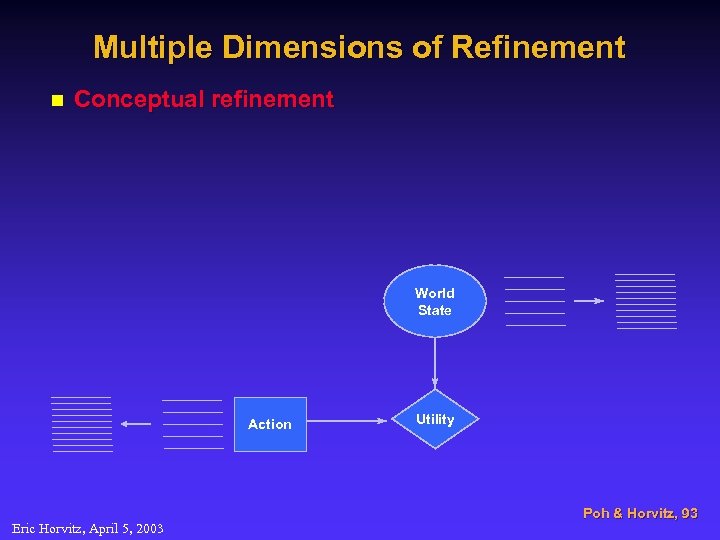 Multiple Dimensions of Refinement

Conceptual refinement

World State

Action

Utility

Poh & Horvitz, 93

Eric Horvitz, April 5, 2003